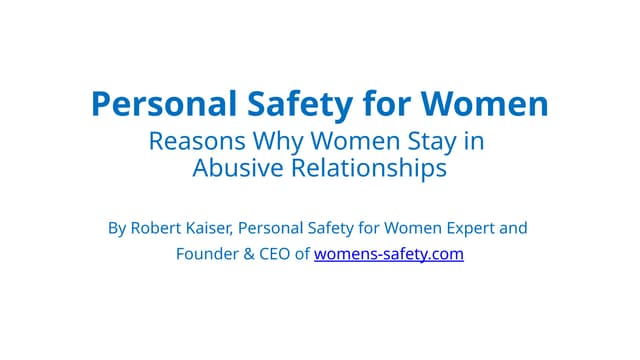 Personal Safety for Women
Reasons Why Women Stay in Abusive Relationships

By Robert Kaiser, Personal Safety for Women Expert and Founder & CEO of womens-safety.com